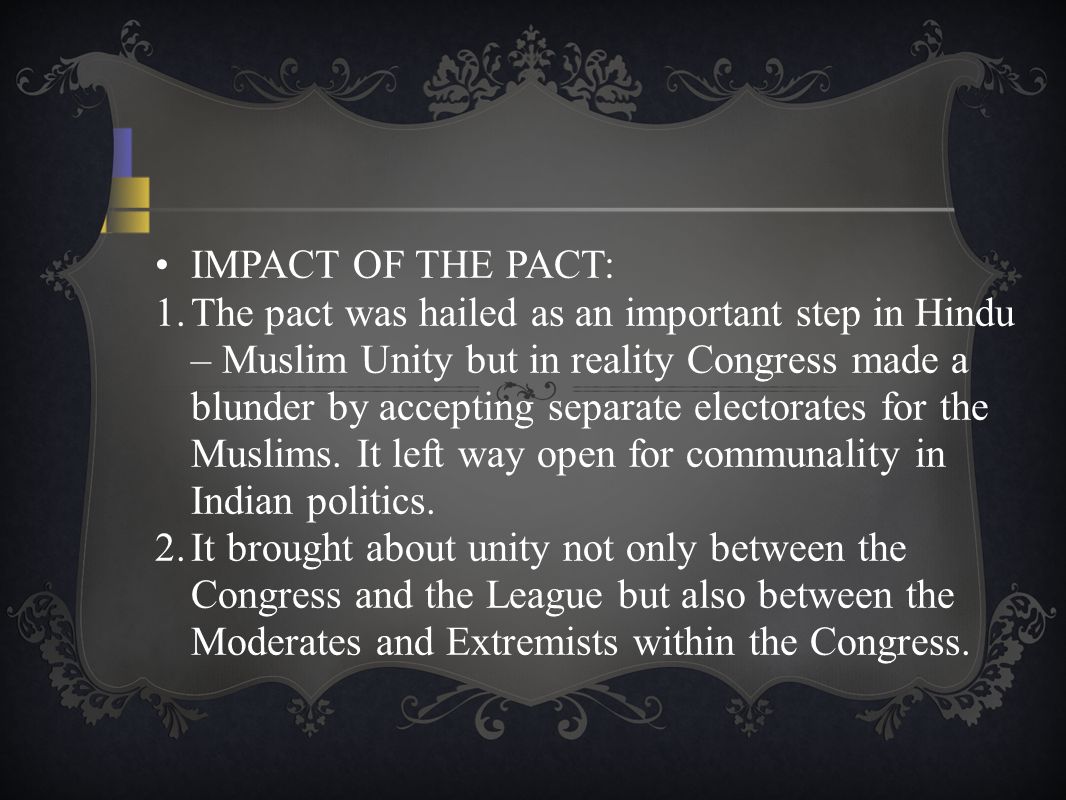 • IMPACT OF THE PACT:

1. The pact was hailed as an important step in Hindu – Muslim Unity but in reality Congress made a blunder by accepting separate electorates for the Muslims. It left way open for communality in Indian politics.

2. It brought about unity not only between the Congress and the League but also between the Moderates and Extremists within the Congress.